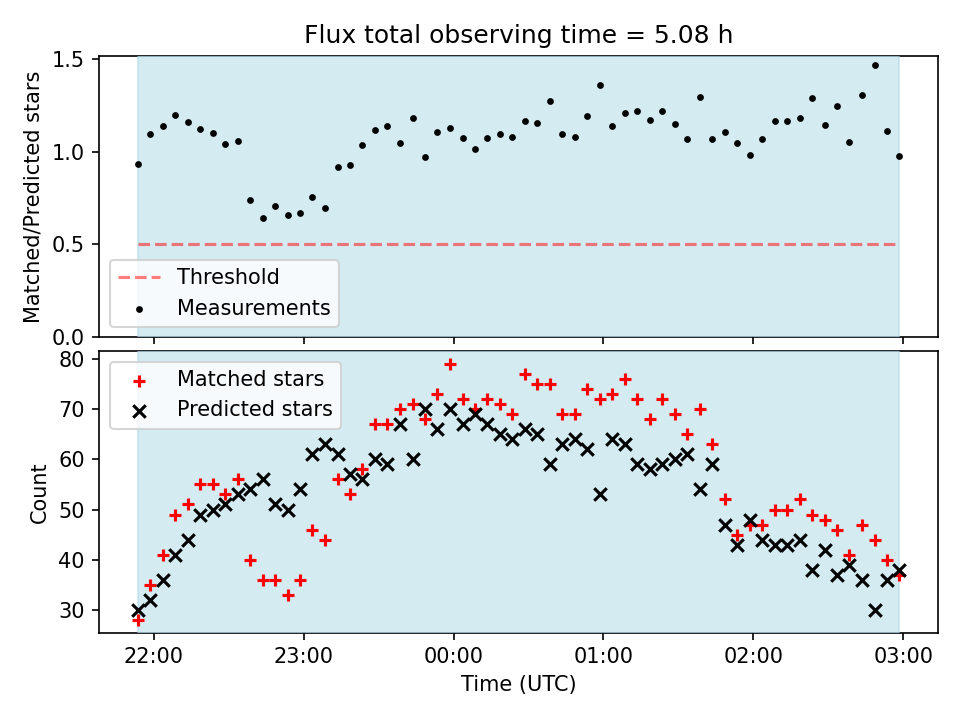 Flux total observing time = 5.08 h

Matched/Predicted stars

1.5
1.0
0.5
0.0

Threshold
Measurements

Count

80
70
60
50
40
30

Matched stars
Predicted stars

22:00
23:00
00:00
01:00
02:00
03:00

Time (UTC)